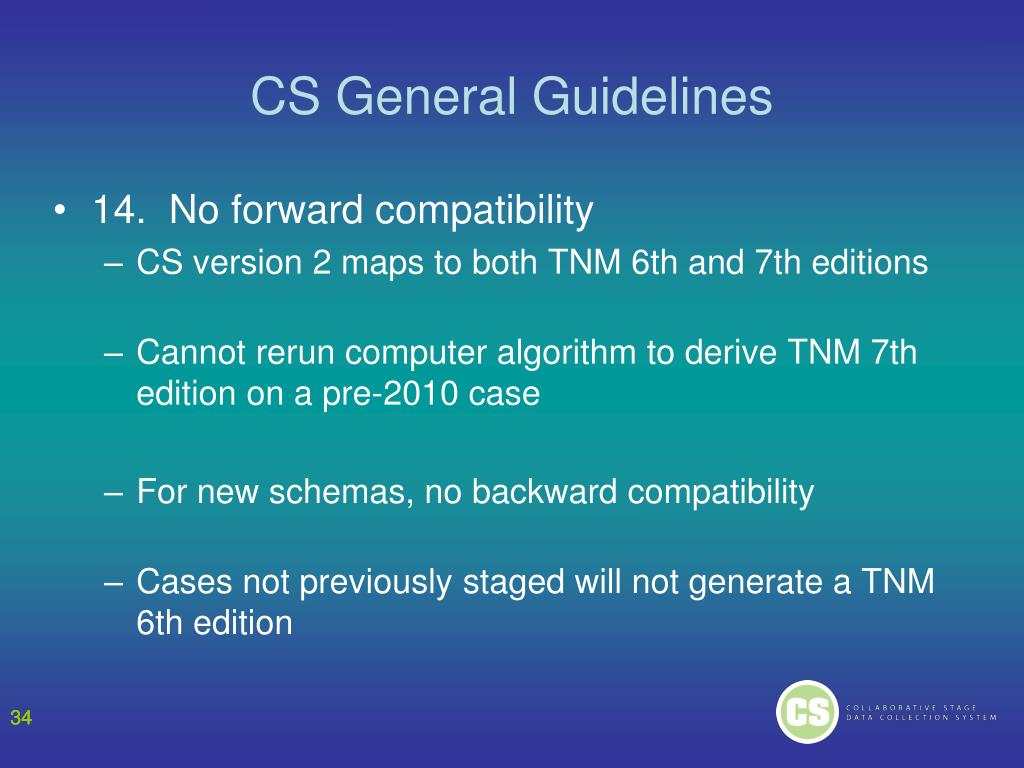 CS General Guidelines

• 14. No forward compatibility
– CS version 2 maps to both TNM 6th and 7th editions

– Cannot rerun computer algorithm to derive TNM 7th edition on a pre-2010 case

– For new schemas, no backward compatibility

– Cases not previously staged will not generate a TNM 6th edition

34

CS COLLABORATIVE STAGE DATA COLLECTION SYSTEM